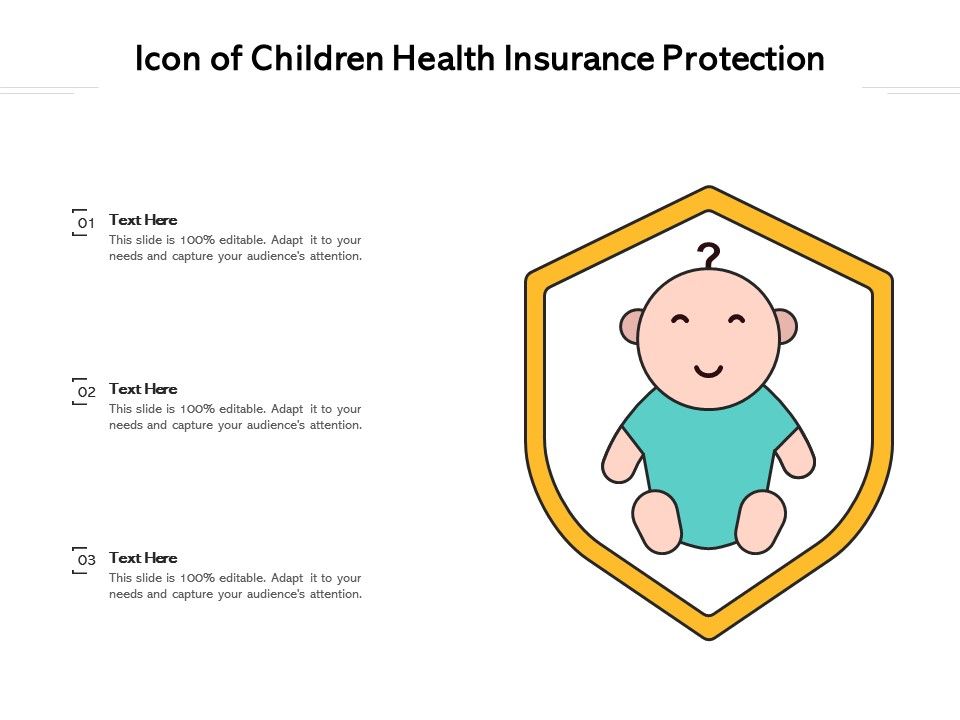 Icon of Children Health Insurance Protection

01 Text Here
This slide is 100% editable. Adapt it to your needs and capture your audience's attention.

02 Text Here
This slide is 100% editable. Adapt it to your needs and capture your audience's attention.

03 Text Here
This slide is 100% editable. Adapt it to your needs and capture your audience's attention.